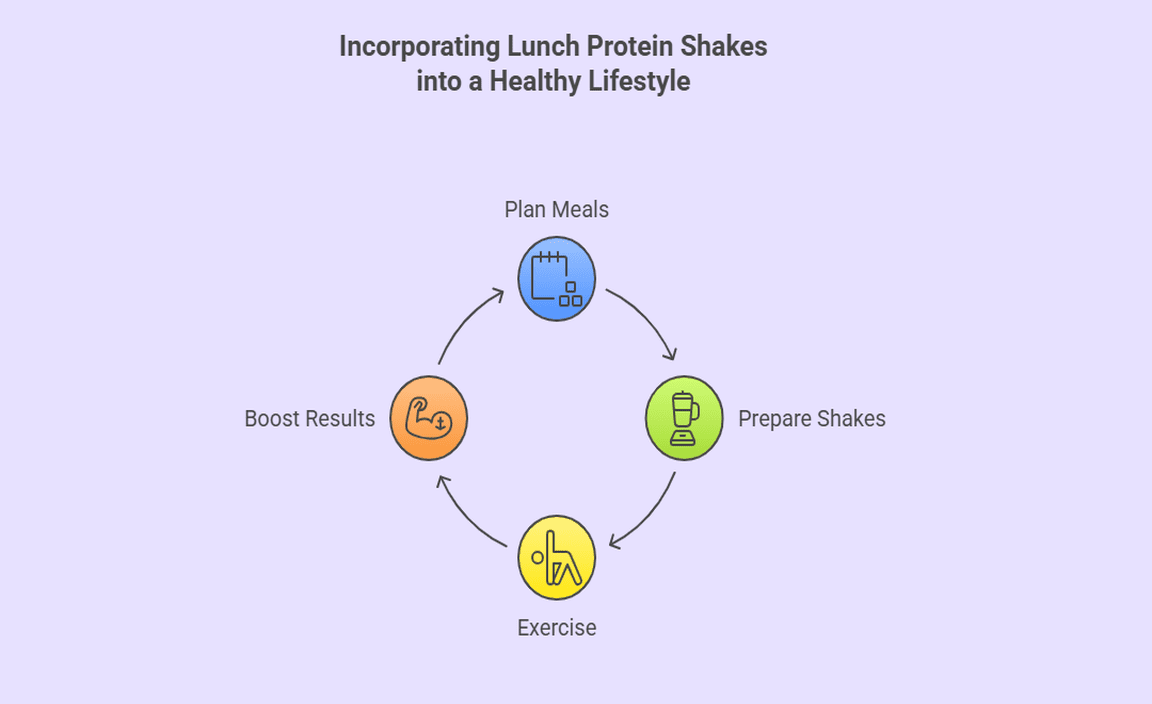 Incorporating Lunch Protein Shakes into a Healthy Lifestyle

Plan Meals

Prepare Shakes

Exercise

Boost Results